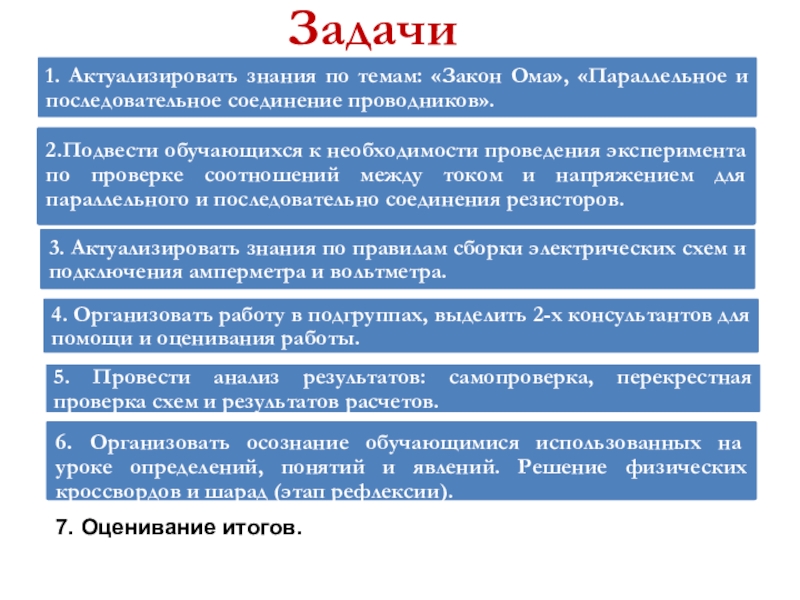 Задачи

1. Актуализировать знания по темам: «Закон Ома», «Параллельное и последовательное соединение проводников».

2.Подвести обучающихся к необходимости проведения эксперимента по проверке соотношений между током и напряжением для параллельного и последовательно соединения резисторов.

3. Актуализировать знания по правилам сборки электрических схем и подключения амперметра и вольтметра.

4. Организовать работу в подгруппах, выделить 2-х консультантов для помощи и оценивания работы.

5. Провести анализ результатов: самопроверка, перекрестная проверка схем и результатов расчетов.

6. Организовать осознание обучающимися использованных на уроке определений, понятий и явлений. Решение физических кроссвордов и шарад (этап рефлексии).

7. Оценивание итогов.